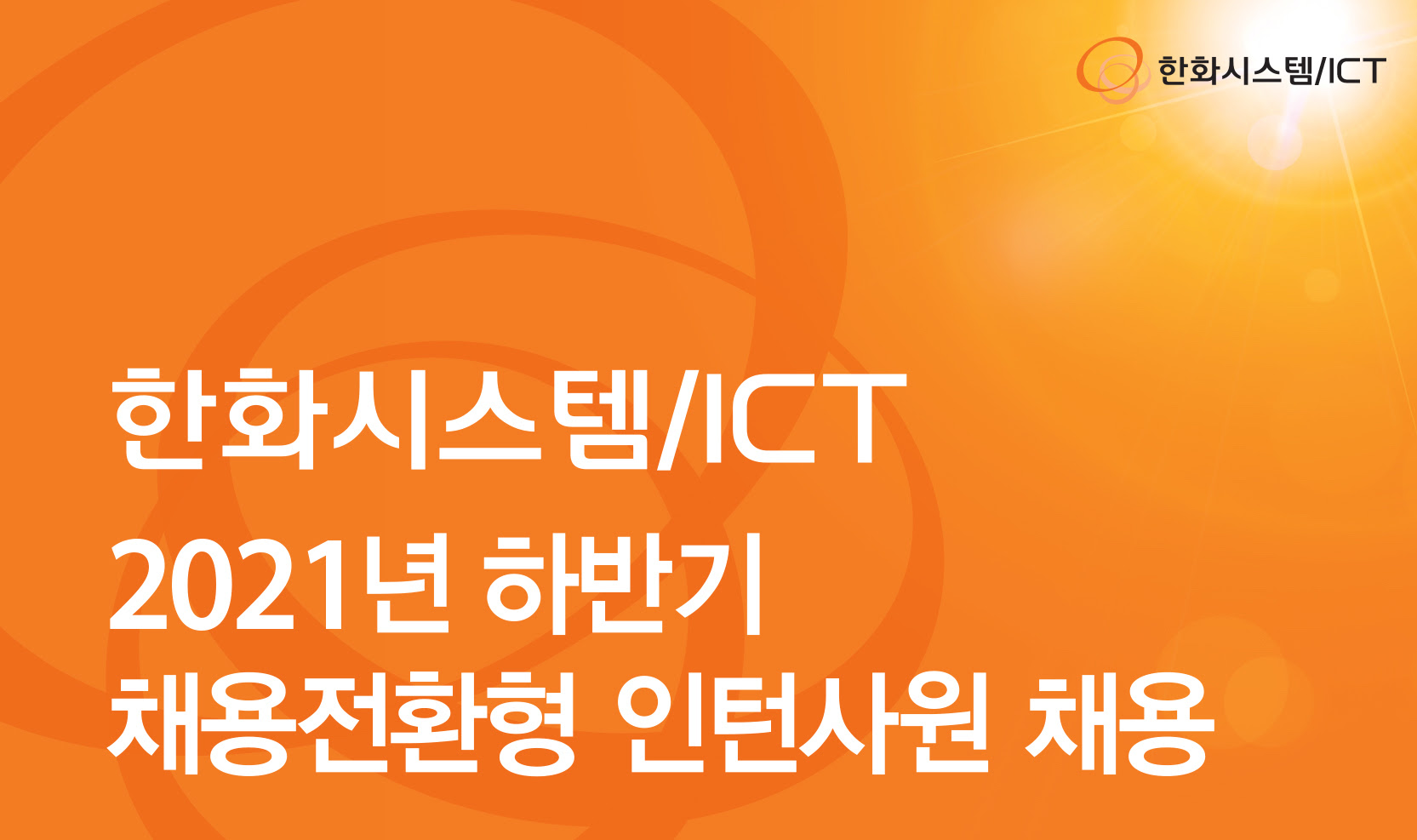 한화시스템/ICT

한화시스템/ICT

2021년 하반기
채용전환형 인턴사원 채용